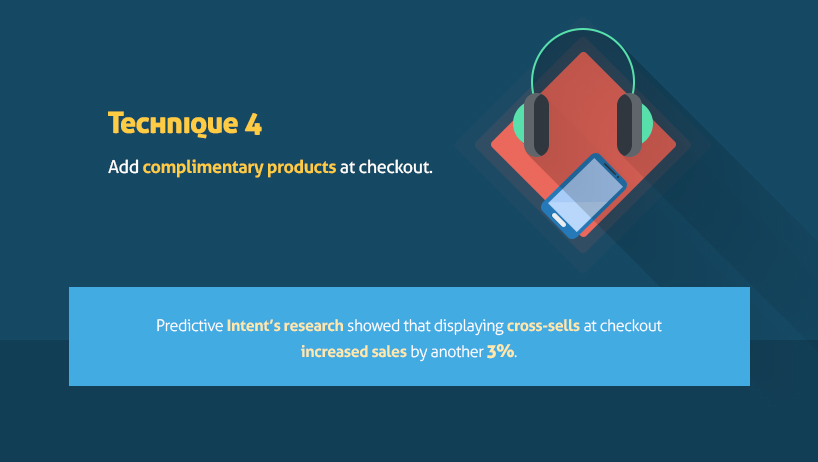 Technique 4

Add complimentary products at checkout.

Predictive Intent's research showed that displaying cross-sells at checkout increased sales by another 3%.